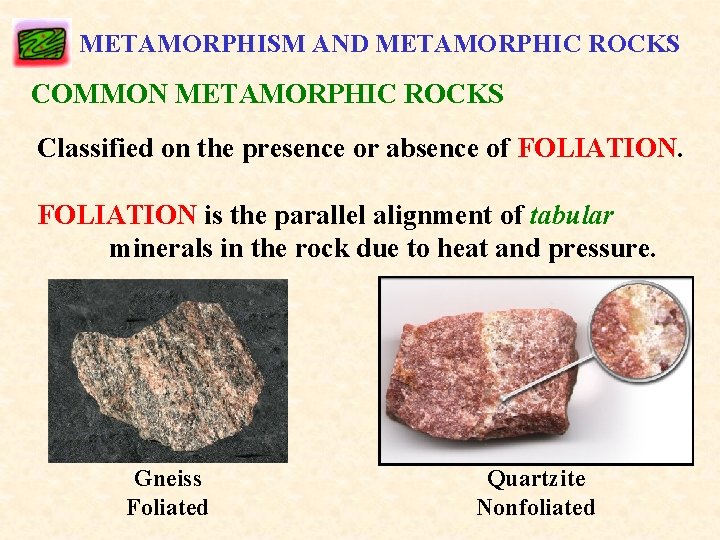 METAMORPHISM AND METAMORPHIC ROCKS

COMMON METAMORPHIC ROCKS

Classified on the presence or absence of FOLIATION.

FOLIATION is the parallel alignment of tabular minerals in the rock due to heat and pressure.

Gneiss
Foliated

Quartzite
Nonfoliated